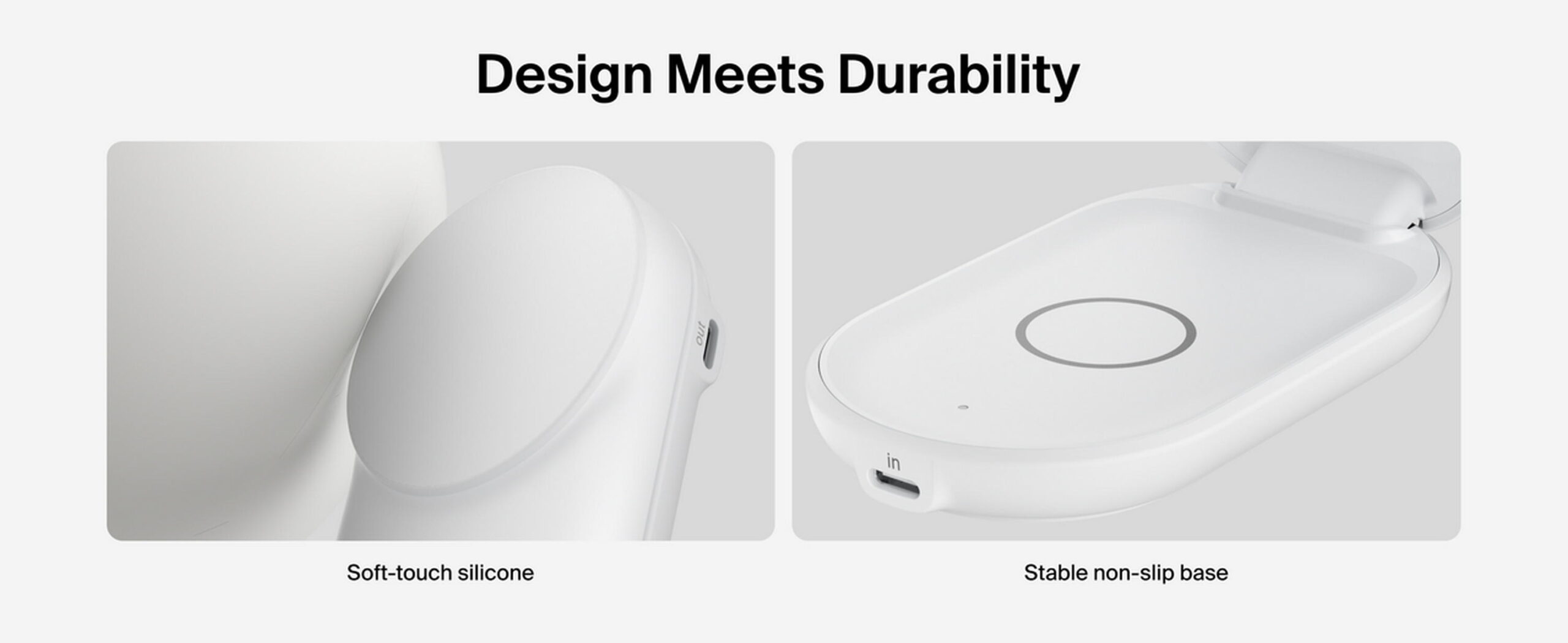 Design Meets Durability

out

Soft-touch silicone

in

Stable non-slip base